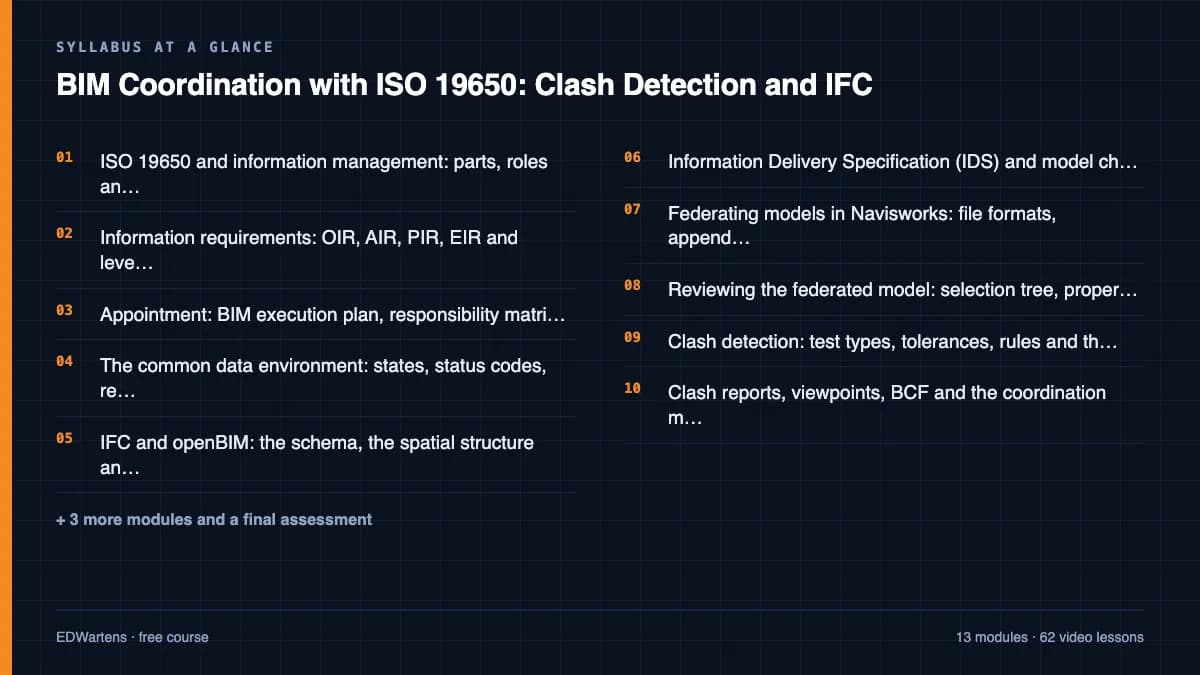 SYLLABUS AT A GLANCE

BIM Coordination with ISO 19650: Clash Detection and IFC

01 ISO 19650 and information management: parts, roles an…

02 Information requirements: OIR, AIR, PIR, EIR and leve…

03 Appointment: BIM execution plan, responsibility matri…

04 The common data environment: states, status codes, re…

05 IFC and openBIM: the schema, the spatial structure an…

+ 3 more modules and a final assessment

06 Information Delivery Specification (IDS) and model ch…

07 Federating models in Navisworks: file formats, append…

08 Reviewing the federated model: selection tree, proper…

09 Clash detection: test types, tolerances, rules and th…

10 Clash reports, viewpoints, BCF and the coordination m…

EDWartens · free course

13 modules · 62 video lessons